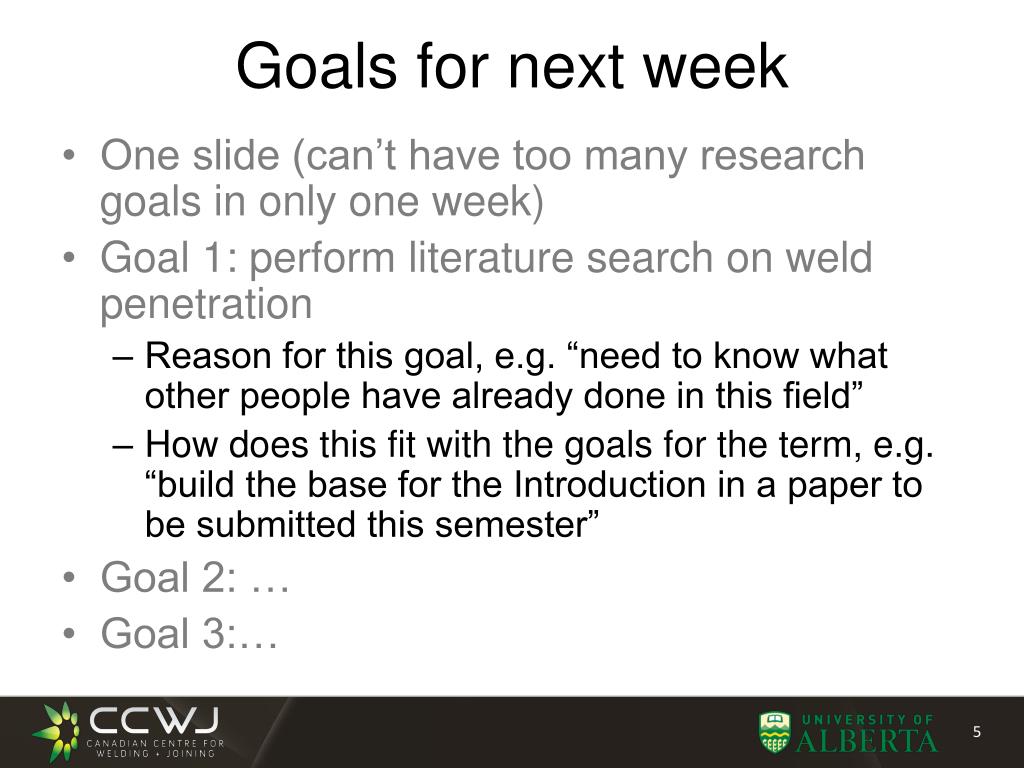 Goals for next week

• One slide (can’t have too many research goals in only one week)
• Goal 1: perform literature search on weld penetration
– Reason for this goal, e.g. “need to know what other people have already done in this field”
– How does this fit with the goals for the term, e.g. “build the base for the Introduction in a paper to be submitted this semester”
• Goal 2: …
• Goal 3:…

CCWJ
CANADIAN CENTRE FOR WELDING + JOINING

UNIVERSITY OF ALBERTA

5